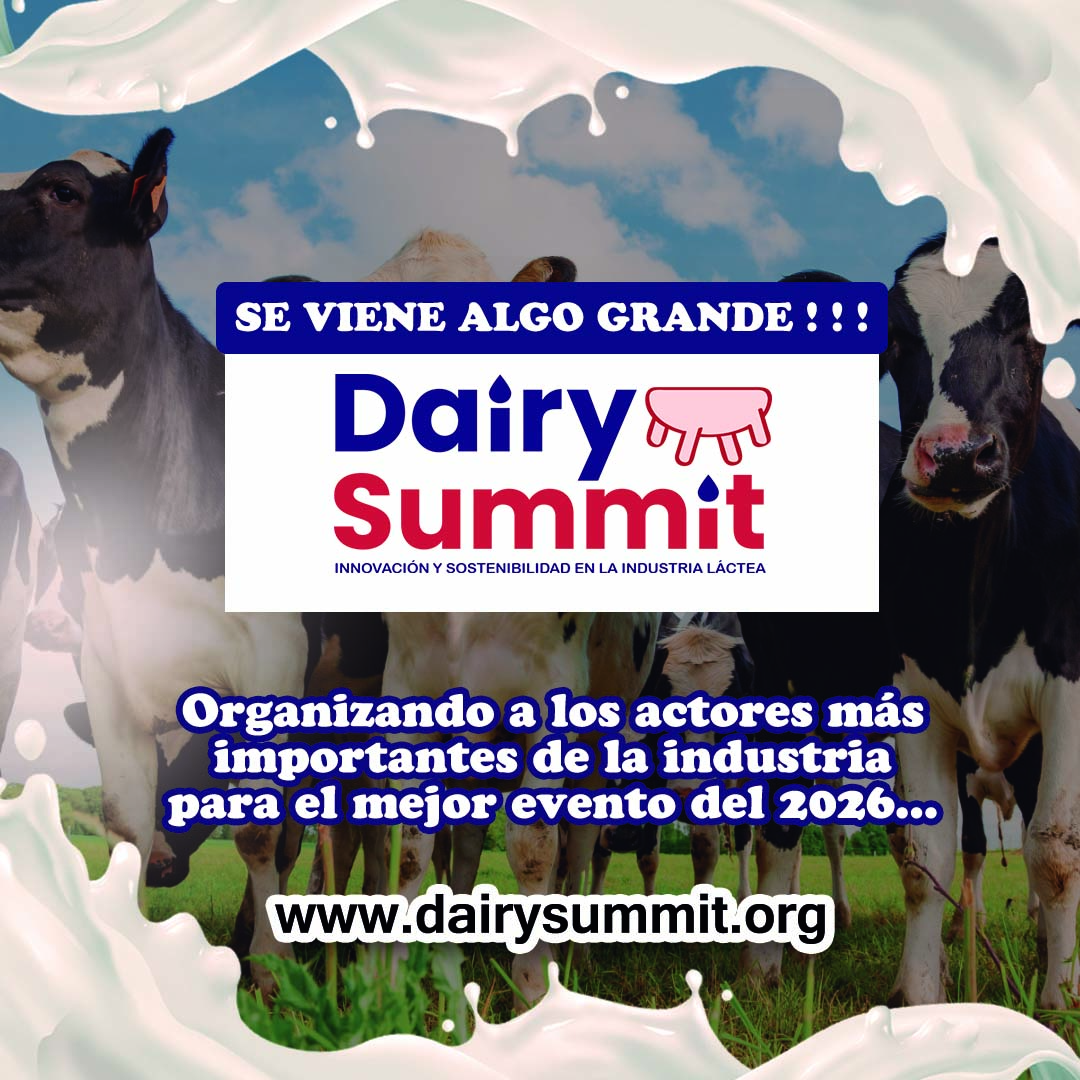 SE VIENE ALGO GRANDE ! ! !

Dairy Summit

INNOVACIÓN Y SOSTENIBILIDAD EN LA INDUSTRIA LÁCTEA

Organizando a los actores más importantes de la industria para el mejor evento del 2026...

www.dairysummit.org